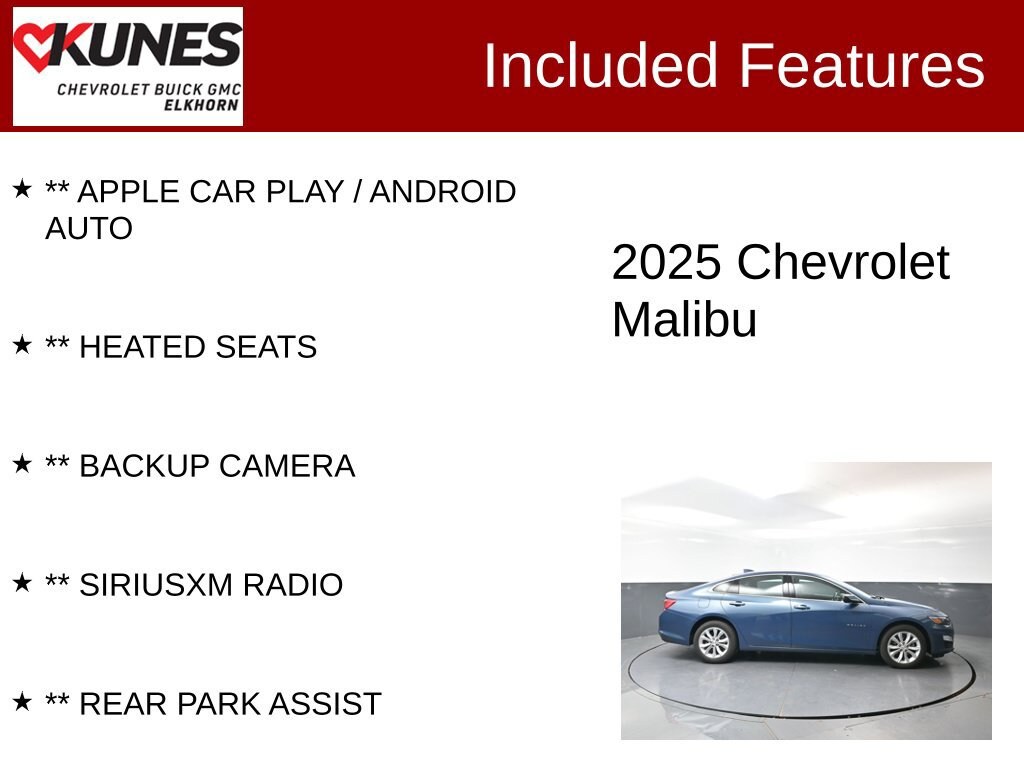 KUNES
CHEVROLET BUICK GMC
ELKHORN

Included Features

★ ** APPLE CAR PLAY / ANDROID AUTO

★ ** HEATED SEATS

★ ** BACKUP CAMERA

★ ** SIRIUSXM RADIO

★ ** REAR PARK ASSIST

2025 Chevrolet Malibu